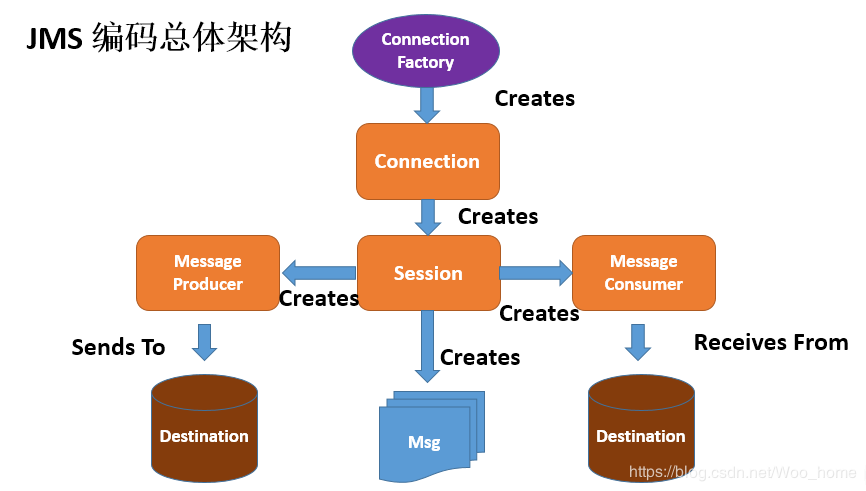 JMS 编码总体架构

Connection Factory

Creates

Connection

Creates

Message Producer

Creates

Session

Creates

Message Consumer

Sends To

Creates

Receives From

Destination

Msg

Destination

https://blog.csdn.net/Woo_home